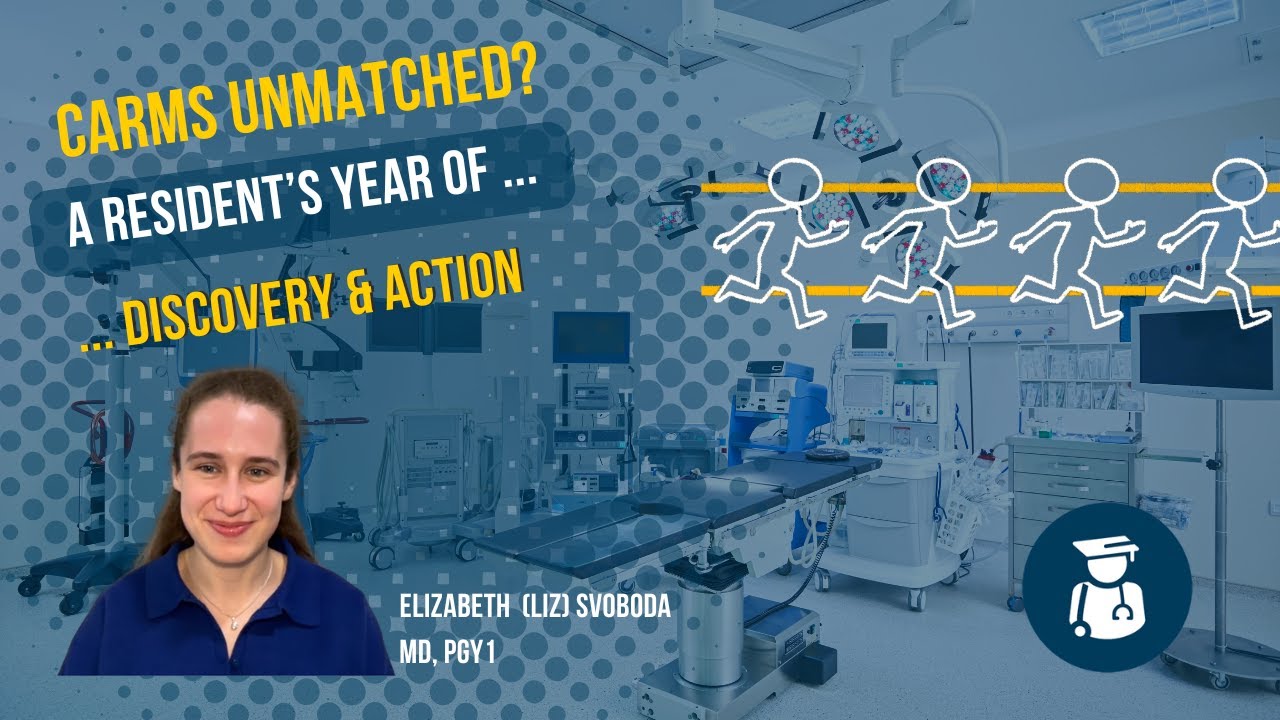 CARMS UNMATCHED?

A RESIDENT'S YEAR OF ...

... DISCOVERY & ACTION

ELIZABETH (LIZ) SVOBODA
MD, PGY1